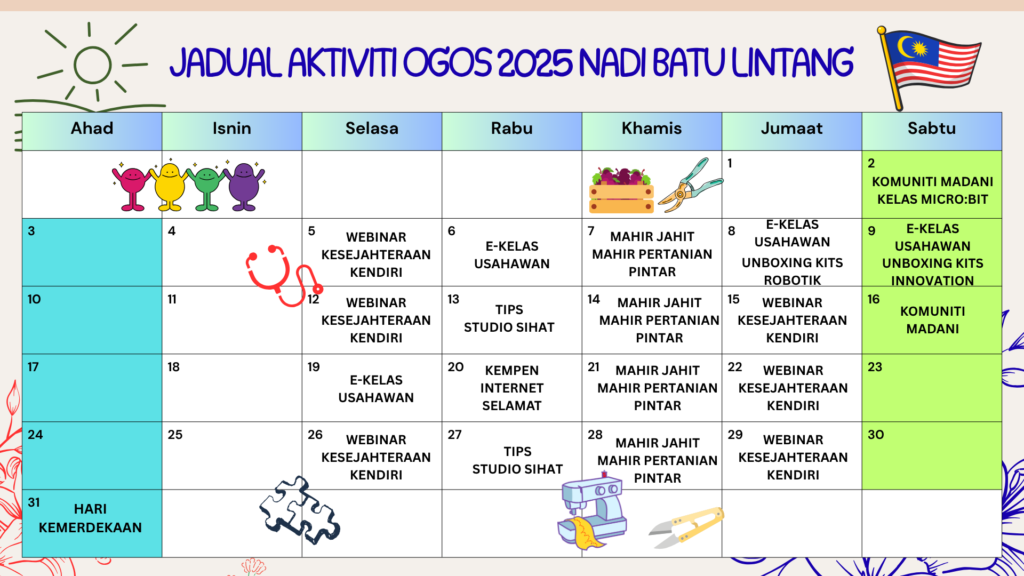 JADUAL AKTIVITI OGOS 2025 NADI BATU LINTANG

| Ahad | Isnin | Selasa | Rabu | Khamis | Jumaat | Sabtu |
|---|---|---|---|---|---|---|
| | | | | | 1 | 2 KOMUNITI MADANI KELAS MICRO:BIT |
| 3 | 4 | 5 WEBINAR KESEJAHTERAAN KENDIRI | 6 E-KELAS USAHAWAN | 7 MAHIR JAHIT MAHIR PERTANIAN PINTAR | 8 E-KELAS USAHAWAN UNBOXING KITS ROBOTIK | 9 E-KELAS USAHAWAN UNBOXING KITS INNOVATION |
| 10 | 11 | 12 WEBINAR KESEJAHTERAAN KENDIRI | 13 TIPS STUDIO SIHAT | 14 MAHIR JAHIT MAHIR PERTANIAN PINTAR | 15 WEBINAR KESEJAHTERAAN KENDIRI | 16 KOMUNITI MADANI |
| 17 | 18 | 19 E-KELAS USAHAWAN | 20 KEMPEN INTERNET SELAMAT | 21 MAHIR JAHIT MAHIR PERTANIAN PINTAR | 22 WEBINAR KESEJAHTERAAN KENDIRI | 23 |
| 24 | 25 | 26 WEBINAR KESEJAHTERAAN KENDIRI | 27 TIPS STUDIO SIHAT | 28 MAHIR JAHIT MAHIR PERTANIAN PINTAR | 29 WEBINAR KESEJAHTERAAN KENDIRI | 30 |
| 31 HARI KEMERDEKAAN | | | | | | |